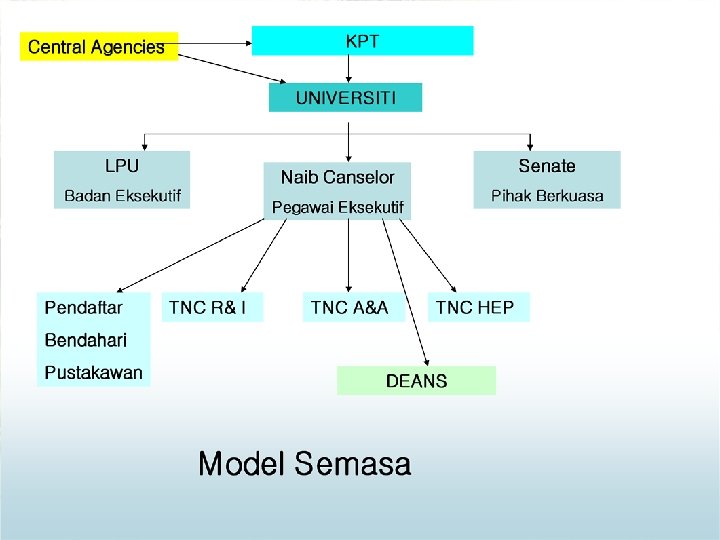 Central Agencies

KPT

UNIVERSITI

LPU
Badan Eksekutif

Naib Canselor
Pegawai Eksekutif

Senate
Pihak Berkuasa

Pendaftar
Bendahari
Pustakawan

TNC R& I

TNC A&A

TNC HEP

DEANS

Model Semasa